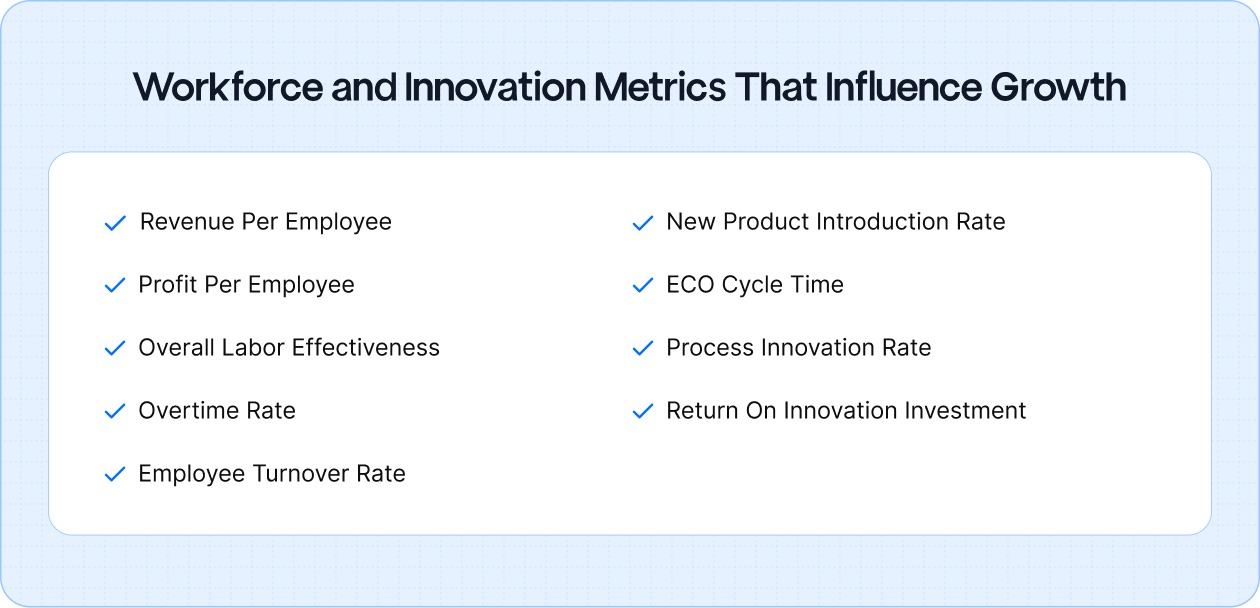 Workforce and Innovation Metrics That Influence Growth

Revenue Per Employee

Profit Per Employee

Overall Labor Effectiveness

Overtime Rate

Employee Turnover Rate

New Product Introduction Rate

ECO Cycle Time

Process Innovation Rate

Return On Innovation Investment